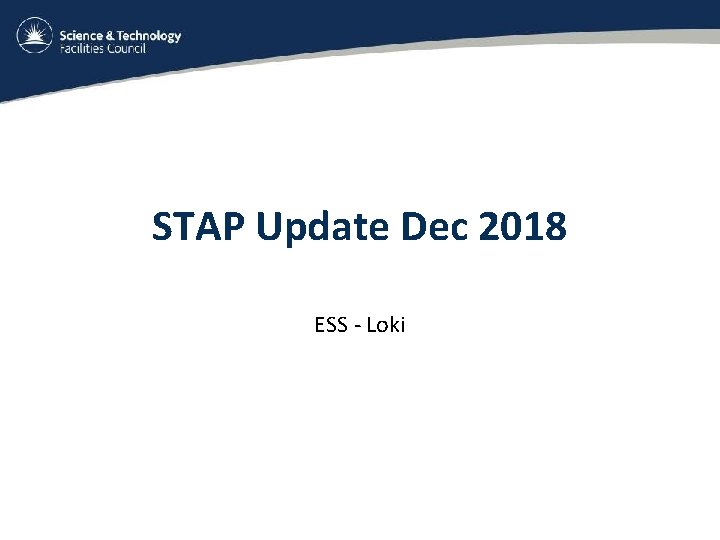 Science & Technology
Facilities Council

STAP Update Dec 2018

ESS - Loki